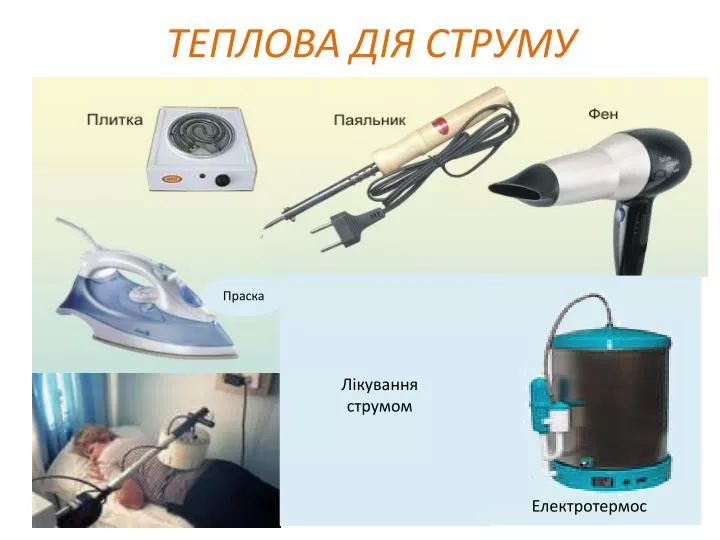 ТЕПЛОВА ДІЯ СТРУМУ

Плитка

Паяльник

Фен

Праска

Лікування струмом

Електротермос